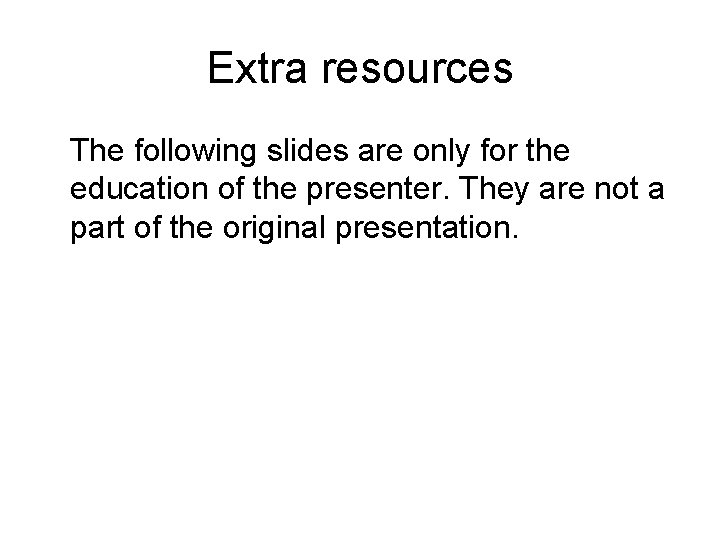 Extra resources

The following slides are only for the education of the presenter. They are not a part of the original presentation.